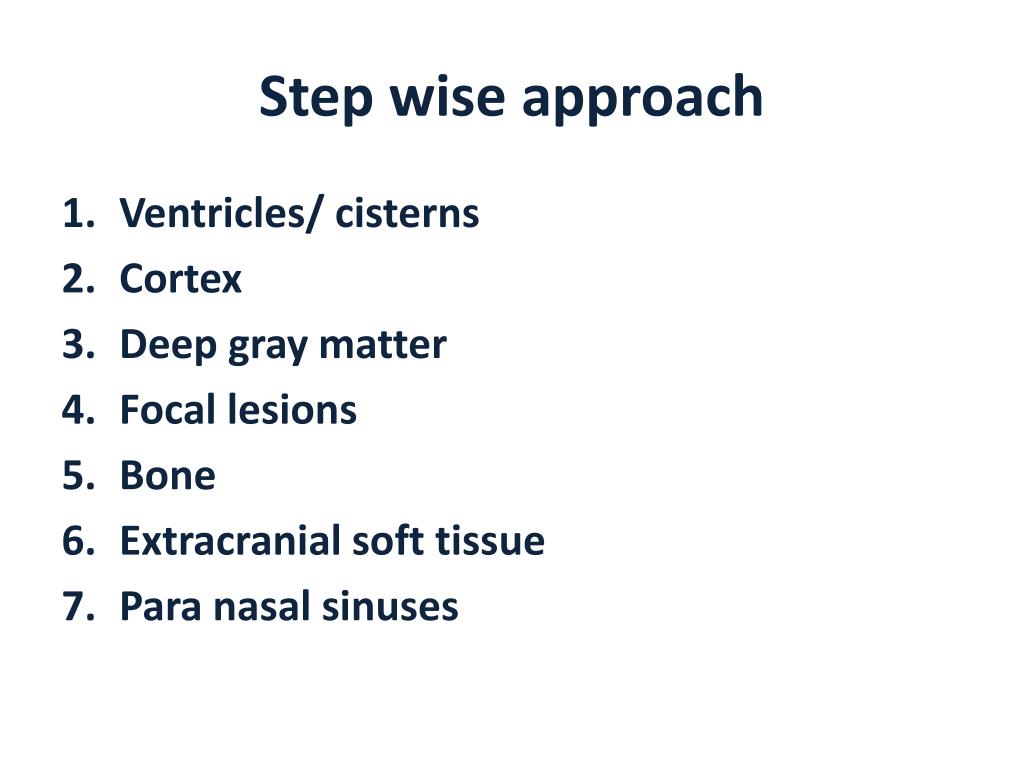 Step wise approach

1. Ventricles/ cisterns
2. Cortex
3. Deep gray matter
4. Focal lesions
5. Bone
6. Extracranial soft tissue
7. Para nasal sinuses